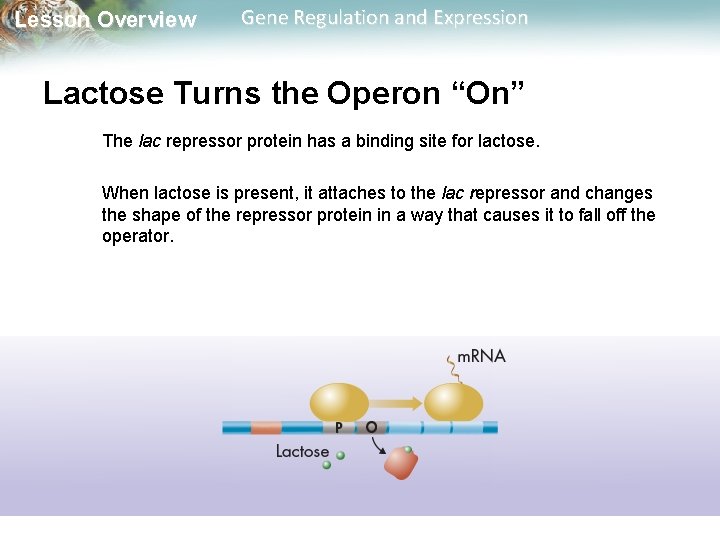 Lesson Overview
Gene Regulation and Expression

Lactose Turns the Operon “On”

The lac repressor protein has a binding site for lactose.

When lactose is present, it attaches to the lac repressor and changes the shape of the repressor protein in a way that causes it to fall off the operator.

mRNA
P
O
Lactose